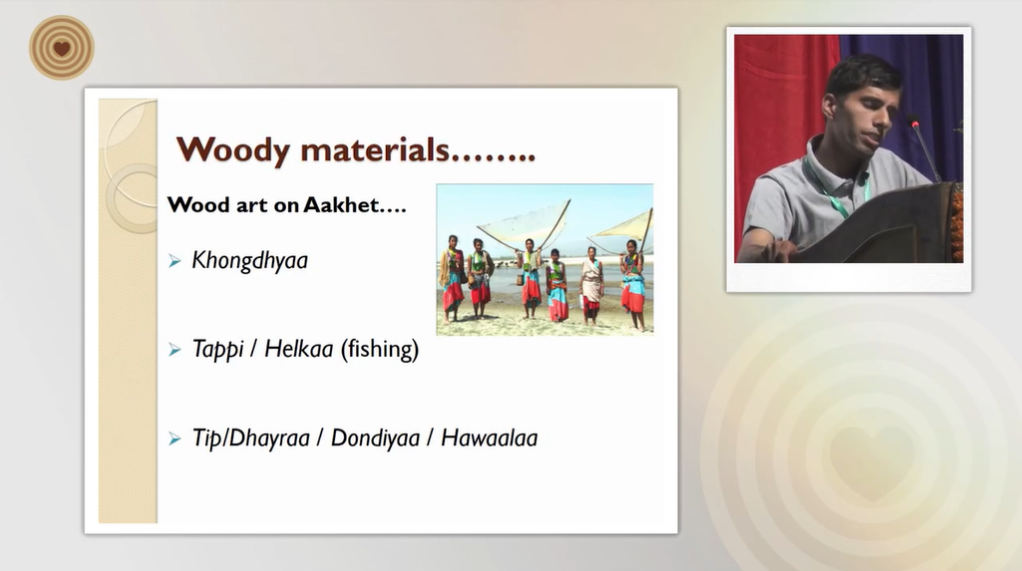 Woody materials……..

Wood art on Aakhet….

➢ Khongdhyaa

➢ Tappi / Helkaa (fishing)

➢ Tip/Dhayraa / Dondiyaa / Hawaalaa